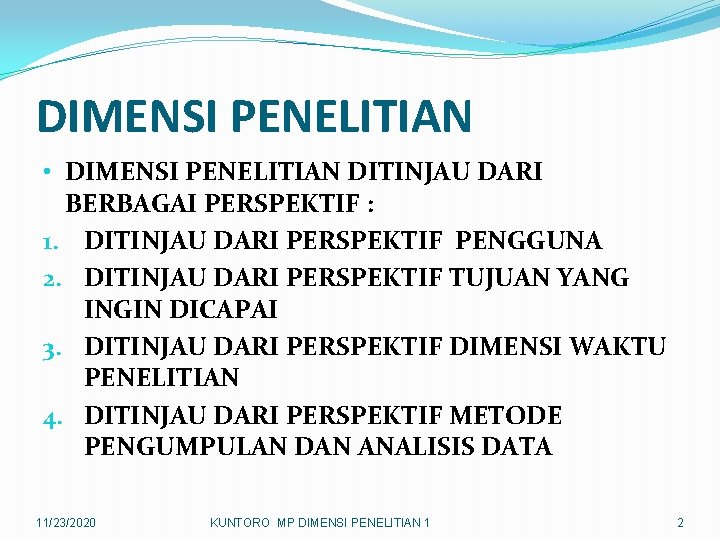 DIMENSI PENELITIAN

• DIMENSI PENELITIAN DITINJAU DARI BERBAGAI PERSPEKTIF :

1. DITINJAU DARI PERSPEKTIF PENGGUNA
2. DITINJAU DARI PERSPEKTIF TUJUAN YANG INGIN DICAPAI
3. DITINJAU DARI PERSPEKTIF DIMENSI WAKTU PENELITIAN
4. DITINJAU DARI PERSPEKTIF METODE PENGUMPULAN DAN ANALISIS DATA

11/23/2020 KUNTORO MP DIMENSI PENELITIAN 1 2